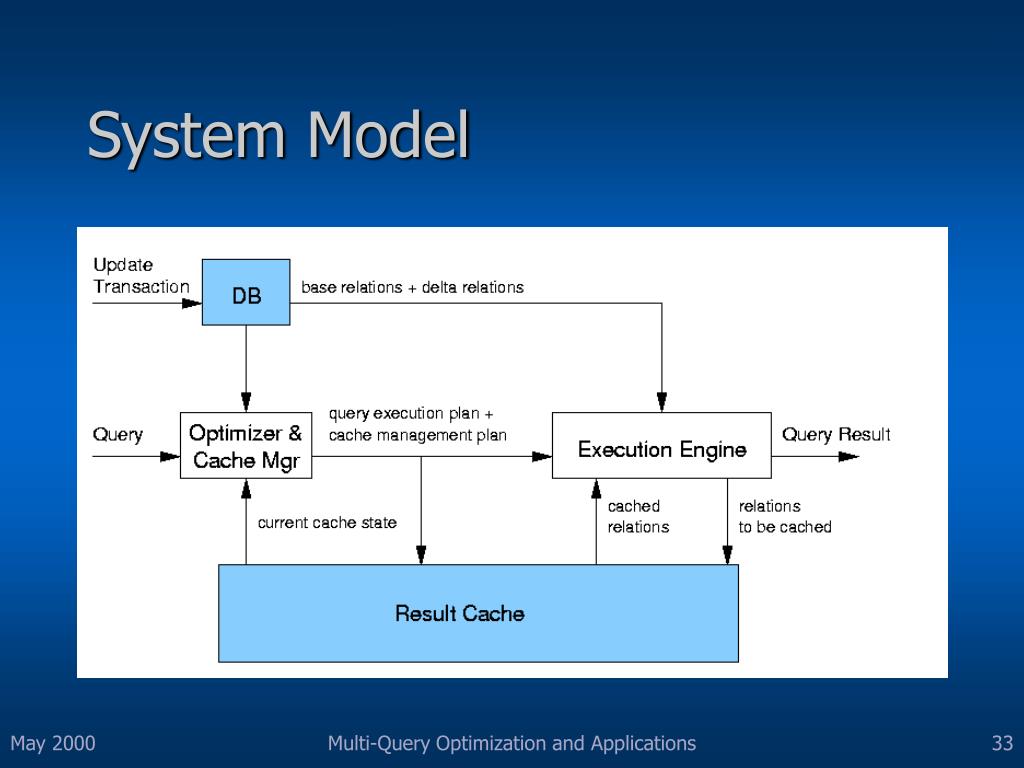 System Model

Update Transaction

DB

base relations + delta relations

Query

Optimizer & Cache Mgr

query execution plan + cache management plan

Execution Engine

Query Result

current cache state

cached relations

relations to be cached

Result Cache

May 2000

Multi-Query Optimization and Applications

33